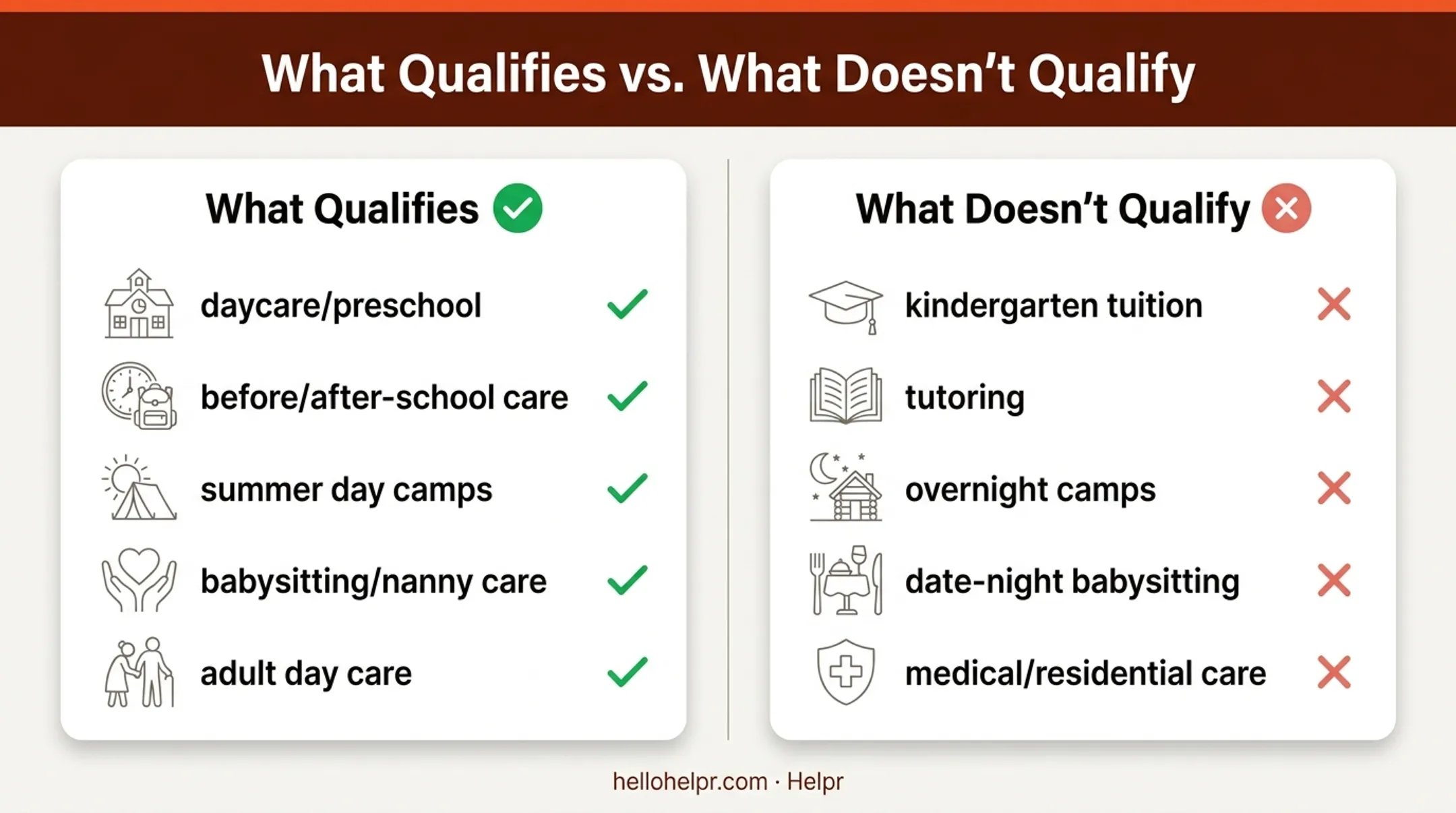 What Qualifies vs. What Doesn't Qualify

What Qualifies

daycare/preschool

before/after-school care

summer day camps

babysitting/nanny care

adult day care

What Doesn't Qualify

kindergarten tuition

tutoring

overnight camps

date-night babysitting

medical/residential care

hellohelpr.com · Helpr